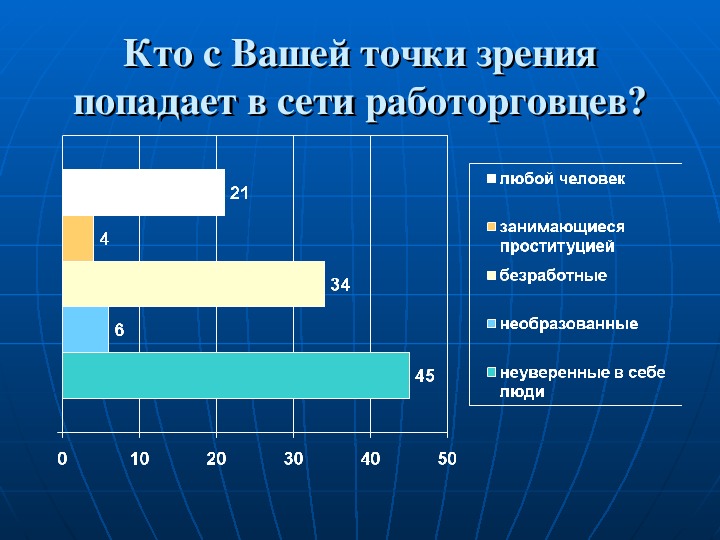 Кто с Вашей точки зрения попадает в сети работорговцев?

21

4

34

6

45

0 10 20 30 40 50

любой человек

занимающиеся проституцией

безработные

необразованные

неуверенные в себе люди